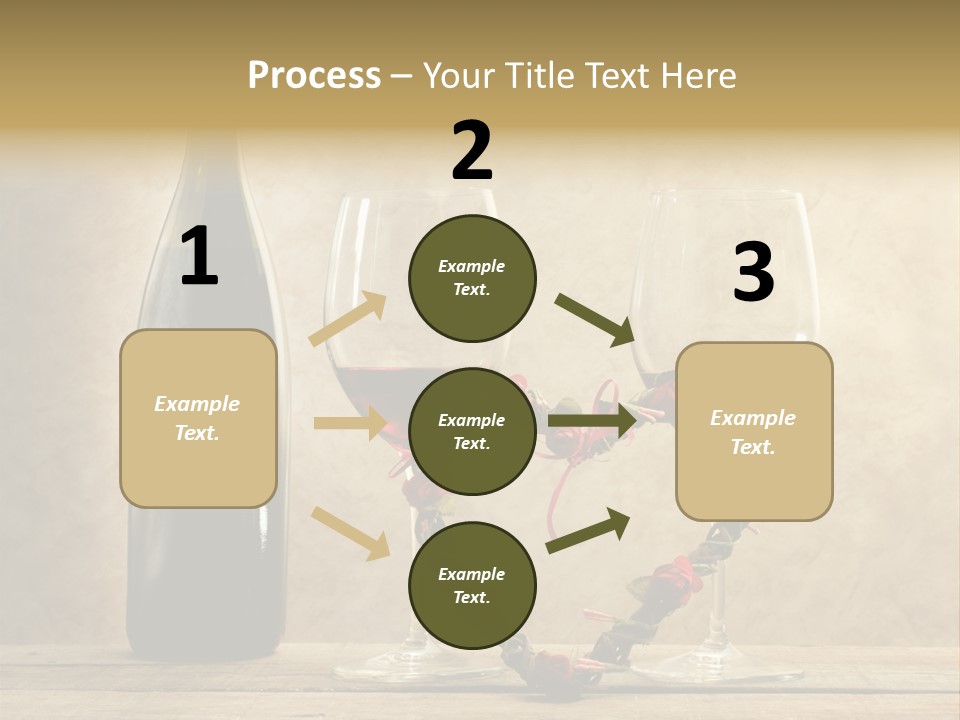 Process – Your Title Text Here

1

Example Text.

2

Example Text.

Example Text.

Example Text.

3

Example Text.